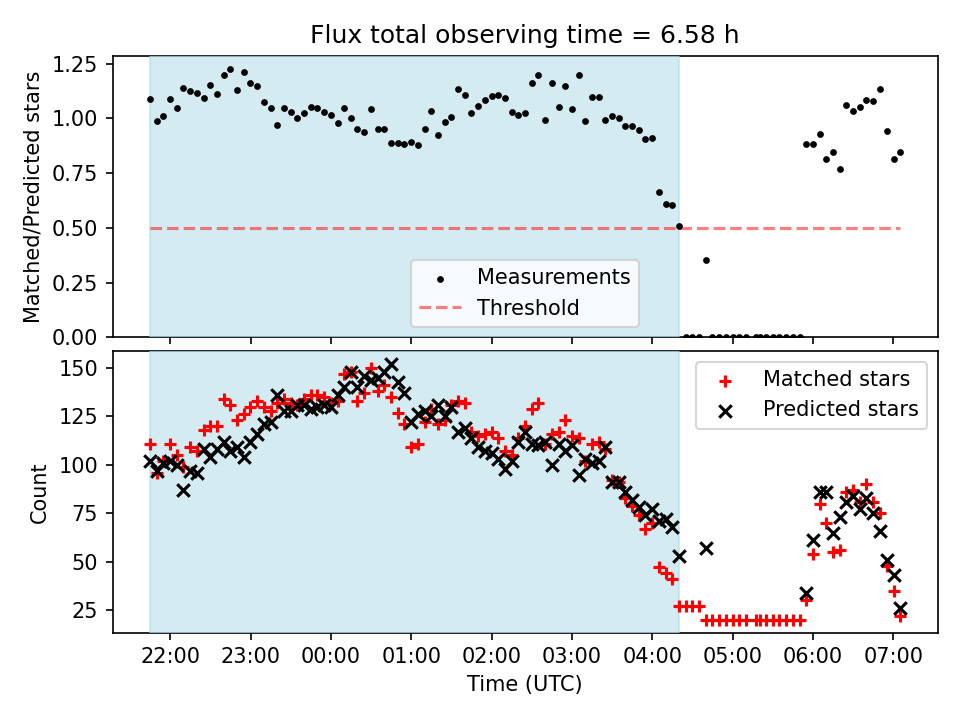 Flux total observing time = 6.58 h

Matched/Predicted stars

1.25
1.00
0.75
0.50
0.25
0.00

Measurements
Threshold

Count

150
125
100
75
50
25

Matched stars
Predicted stars

22:00 23:00 00:00 01:00 02:00 03:00 04:00 05:00 06:00 07:00

Time (UTC)